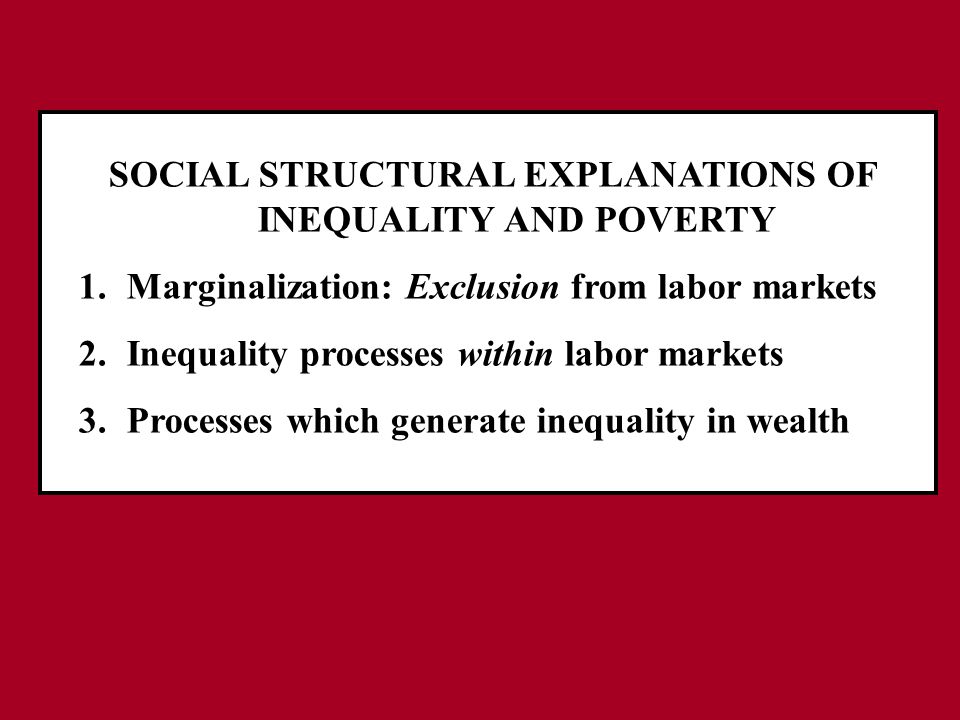 SOCIAL STRUCTURAL EXPLANATIONS OF INEQUALITY AND POVERTY

1. Marginalization: Exclusion from labor markets

2. Inequality processes within labor markets

3. Processes which generate inequality in wealth